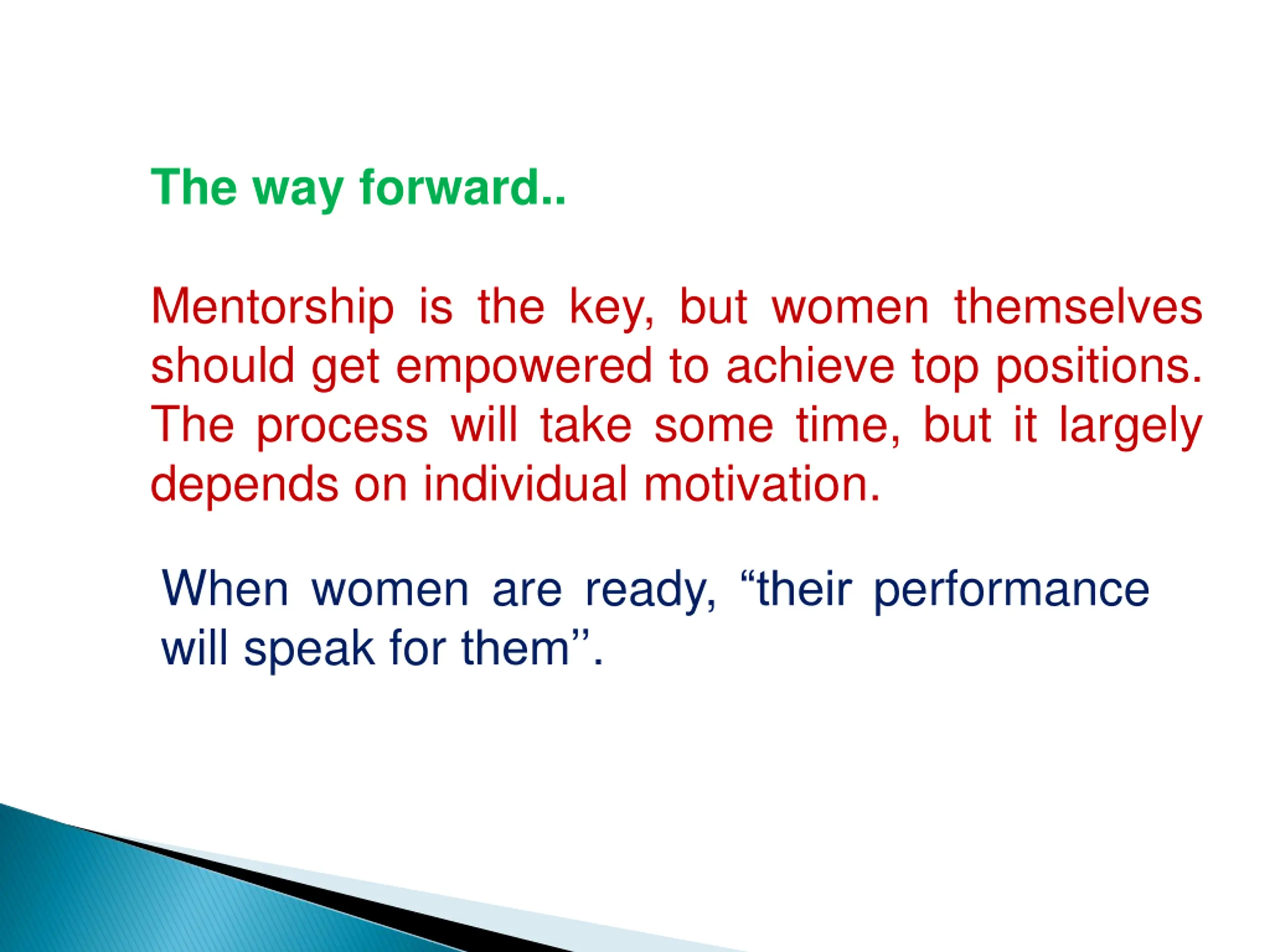 The way forward..

Mentorship is the key, but women themselves should get empowered to achieve top positions. The process will take some time, but it largely depends on individual motivation.

When women are ready, “their performance will speak for them”.